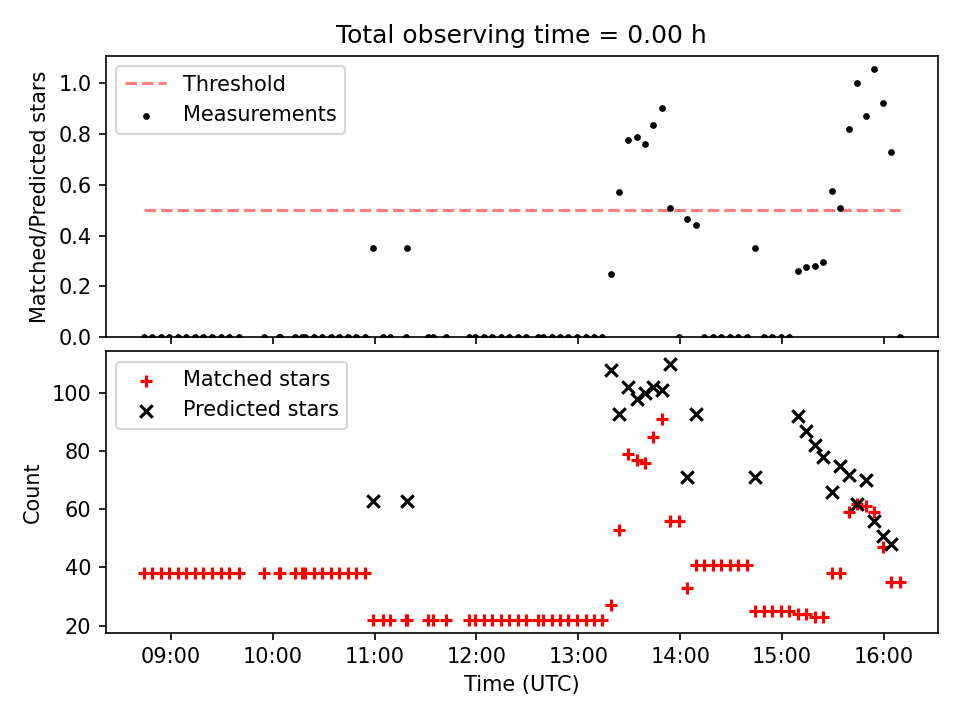 Total observing time = 0.00 h

Threshold
Measurements

Matched/Predicted stars

1.0
0.8
0.6
0.4
0.2
0.0

Matched stars
Predicted stars

Count

100
80
60
40
20

09:00
10:00
11:00
12:00
13:00
14:00
15:00
16:00

Time (UTC)